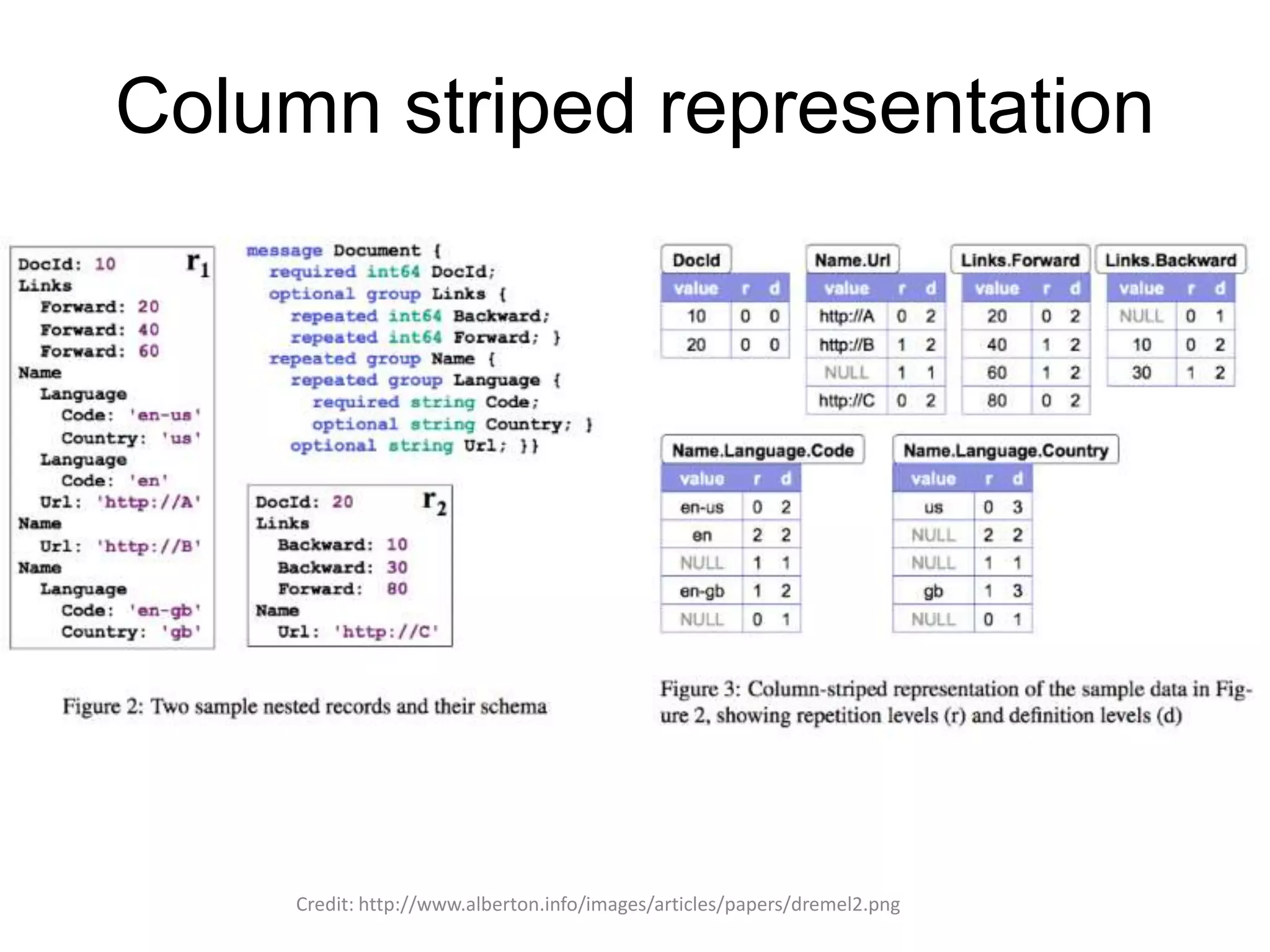 Column striped representation

DocId: 10 $r_1$
Links
Forward: 20
Forward: 40
Forward: 60
Name
Language
Code: 'en-us'
Country: 'us'
Language
Code: 'en'
Url: 'http://A'
Name
Url: 'http://B'
Name
Language
Code: 'en-gb'
Country: 'gb'

message Document {
required int64 DocId;
optional group Links {
repeated int64 Backward;
repeated int64 Forward; }
repeated group Name {
repeated group Language {
required string Code;
optional string Country; }
optional string Url; }}

DocId: 20 $r_2$
Links
Backward: 10
Backward: 30
Forward: 80
Name
Url: 'http://C'

Figure 2: Two sample nested records and their schema

DocId

| value | r | d |
|---|---|---|
| 10 | 0 | 0 |
| 20 | 0 | 0 |

Name.Url

| value | r | d |
|---|---|---|
| http://A | 0 | 2 |
| http://B | 1 | 2 |
| NULL | 1 | 1 |
| http://C | 0 | 2 |

Links.Forward

| value | r | d |
|---|---|---|
| 20 | 0 | 2 |
| 40 | 1 | 2 |
| 60 | 1 | 2 |
| 80 | 0 | 2 |

Links.Backward

| value | r | d |
|---|---|---|
| NULL | 0 | 1 |
| 10 | 0 | 2 |
| 30 | 1 | 2 |

Name.Language.Code

| value | r | d |
|---|---|---|
| en-us | 0 | 2 |
| en | 2 | 2 |
| NULL | 1 | 1 |
| en-gb | 1 | 2 |
| NULL | 0 | 1 |

Name.Language.Country

| value | r | d |
|---|---|---|
| us | 0 | 3 |
| NULL | 2 | 2 |
| NULL | 1 | 1 |
| gb | 1 | 3 |
| NULL | 0 | 1 |

Figure 3: Column-striped representation of the sample data in Figure 2, showing repetition levels (r) and definition levels (d)

Credit: http://www.alberton.info/images/articles/papers/dremel2.png